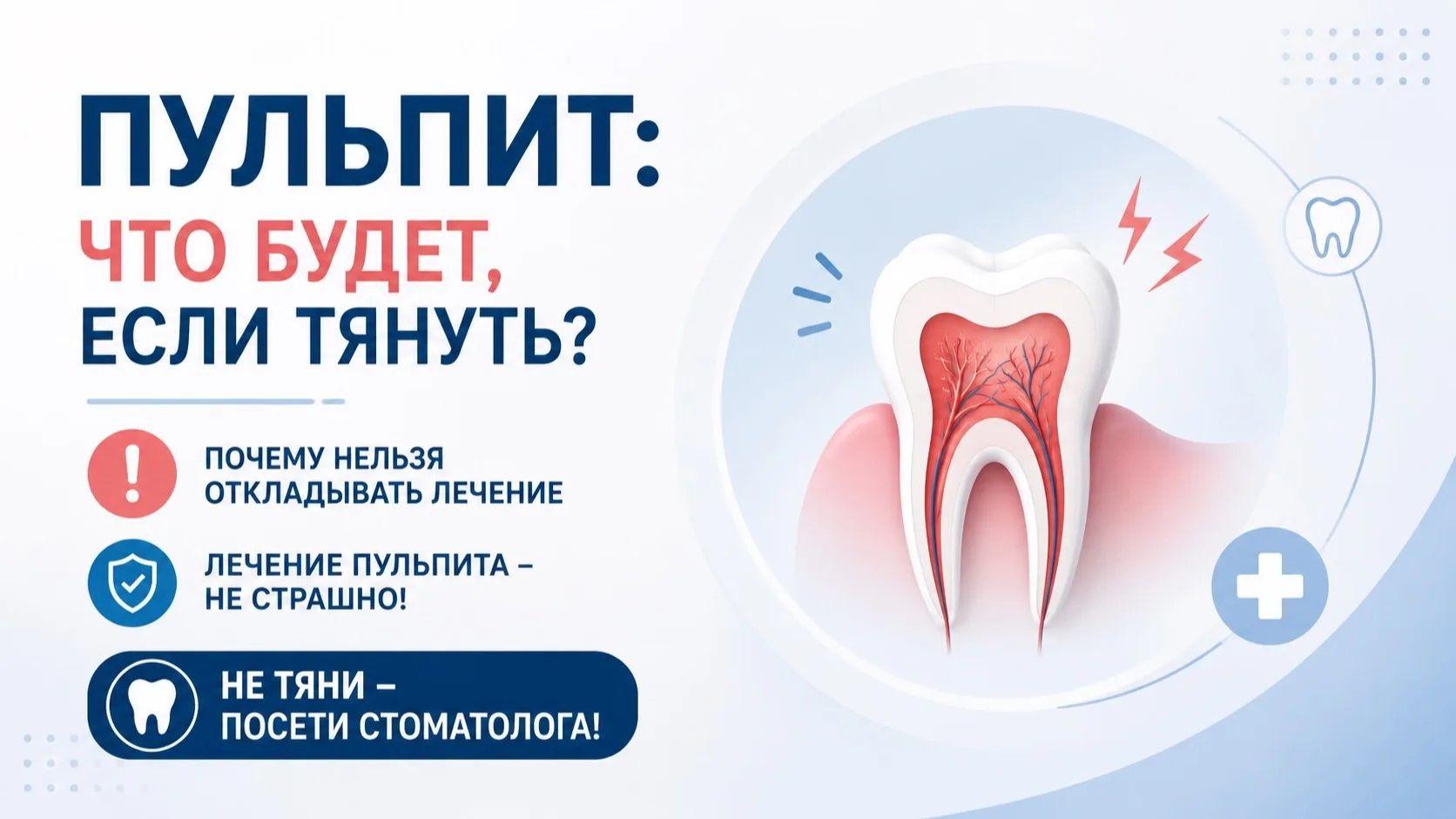 ПУЛЬПИТ:
ЧТО БУДЕТ,
ЕСЛИ ТЯНУТЬ?

ПОЧЕМУ НЕЛЬЗЯ ОТКЛАДЫВАТЬ ЛЕЧЕНИЕ

ЛЕЧЕНИЕ ПУЛЬПИТА – НЕ СТРАШНО!

НЕ ТЯНИ – ПОСЕТИ СТОМАТОЛОГА!